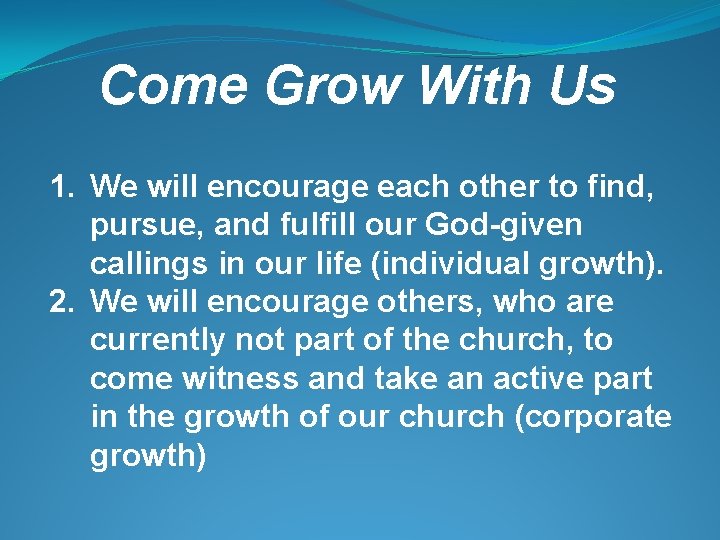 Come Grow With Us

1. We will encourage each other to find, pursue, and fulfill our God-given callings in our life (individual growth).
2. We will encourage others, who are currently not part of the church, to come witness and take an active part in the growth of our church (corporate growth)